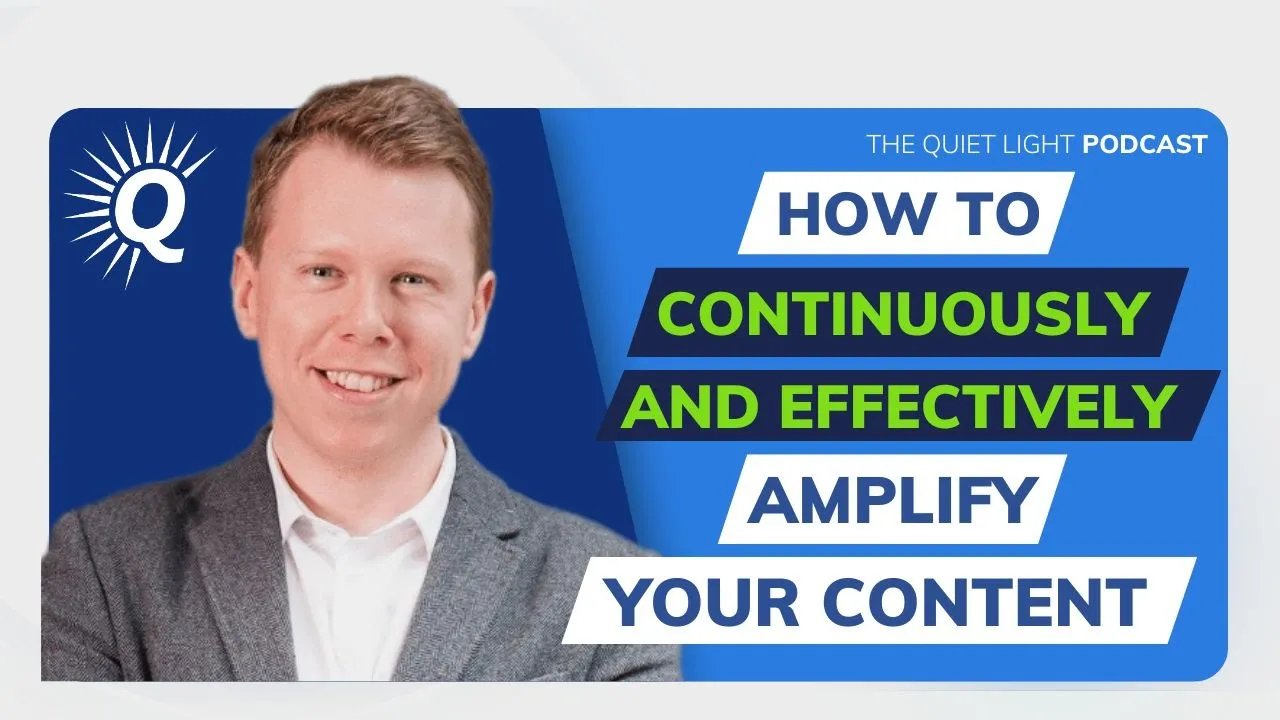 Q

THE QUIET LIGHT PODCAST

HOW TO CONTINUOUSLY AND EFFECTIVELY AMPLIFY YOUR CONTENT